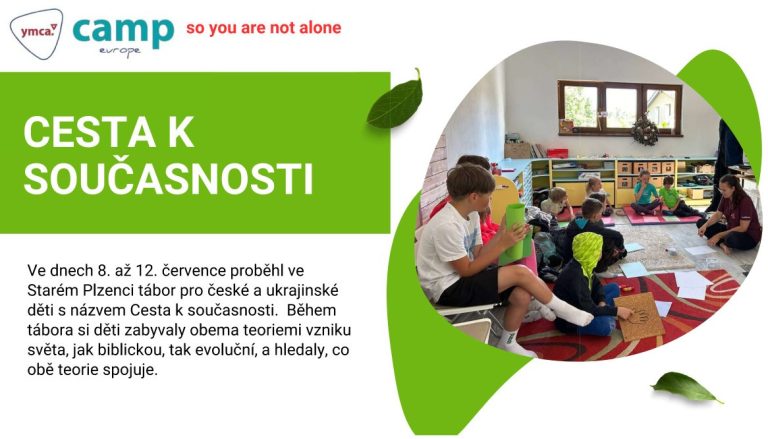 ymca camp europe so you are not alone

CESTA K SOUČASNOSTI

Ve dnech 8. až 12. července proběhl ve Starém Plzenci tábor pro české a ukrajinské děti s názvem Cesta k současnosti. Během tábora si děti zabývaly obema teoriemi vzniku světa, jak biblickou, tak evoluční, a hledaly, co obě teorie spojuje.